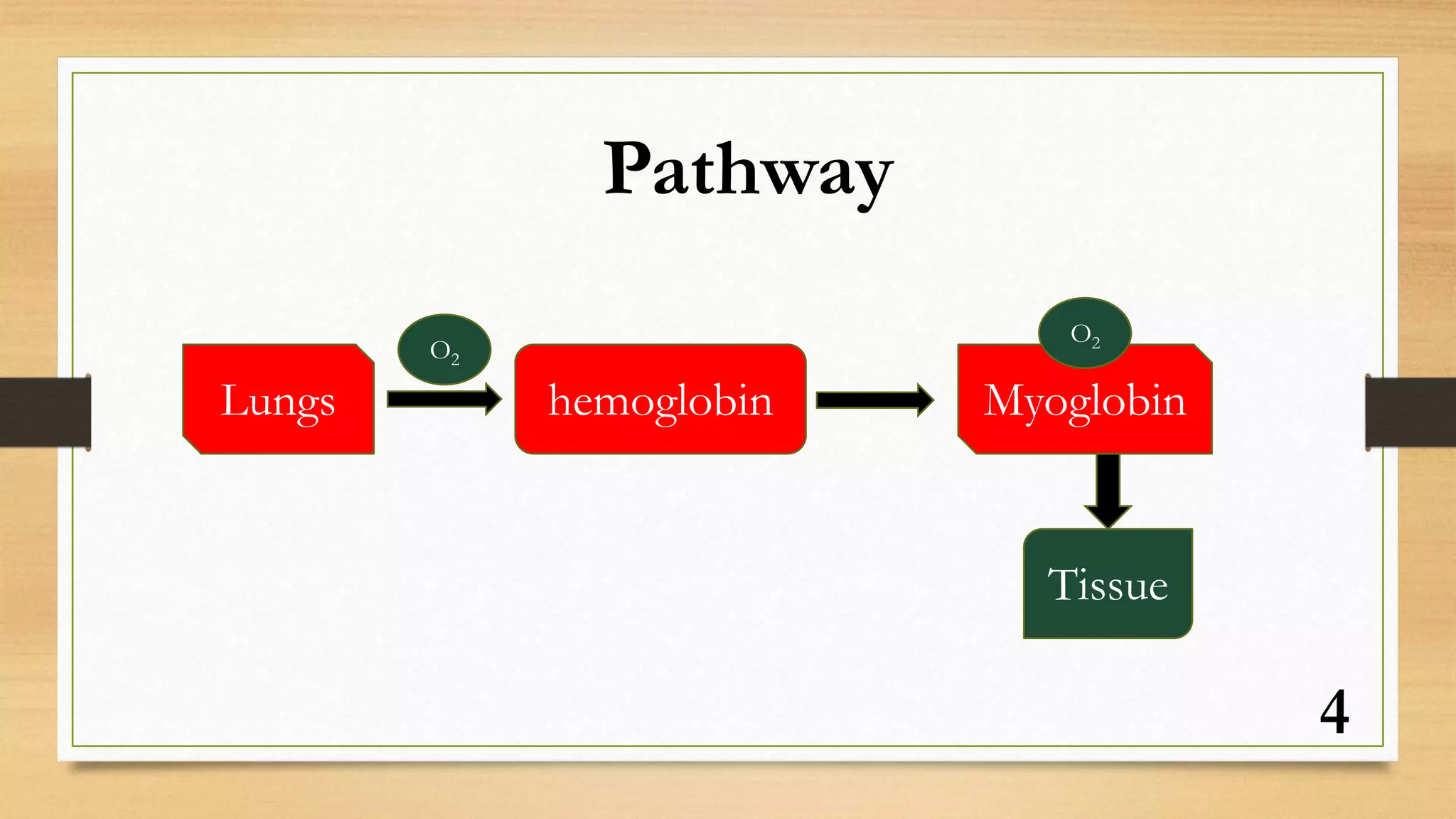 Pathway

Lungs

$O_2$

hemoglobin

$O_2$

Myoglobin

Tissue

4